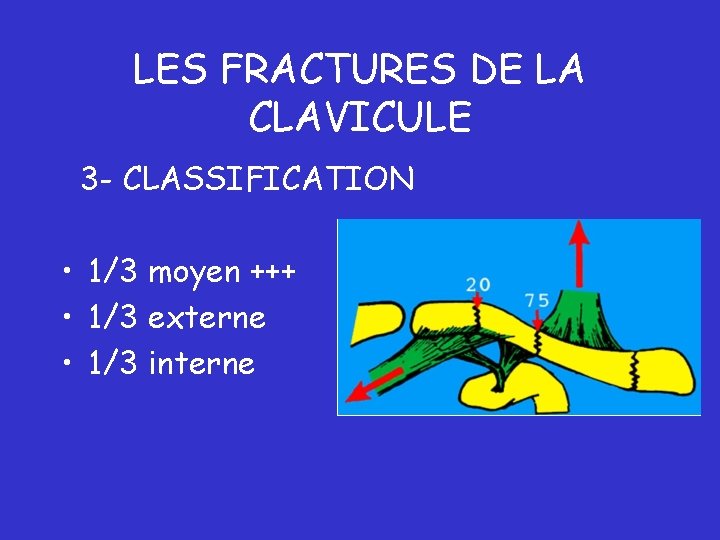 LES FRACTURES DE LA CLAVICULE

3- CLASSIFICATION

• 1/3 moyen +++
• 1/3 externe
• 1/3 interne

20

75